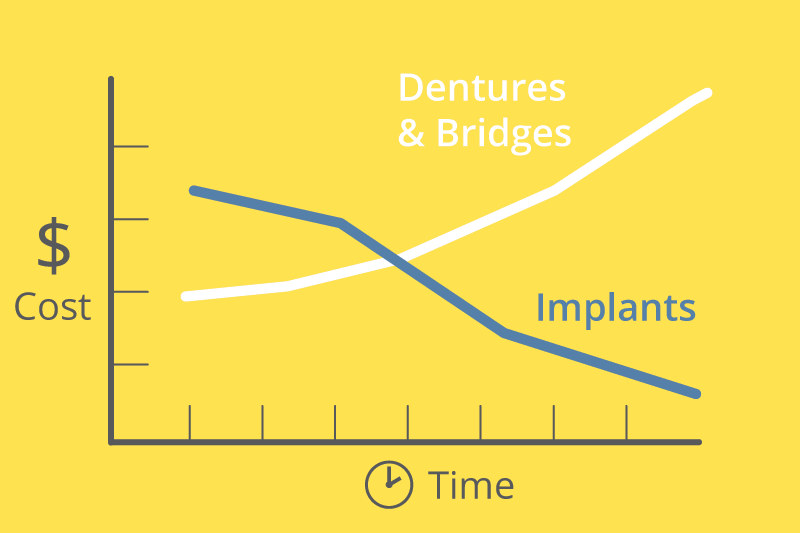 Dentures
& Bridges

$
Cost

Implants

Time